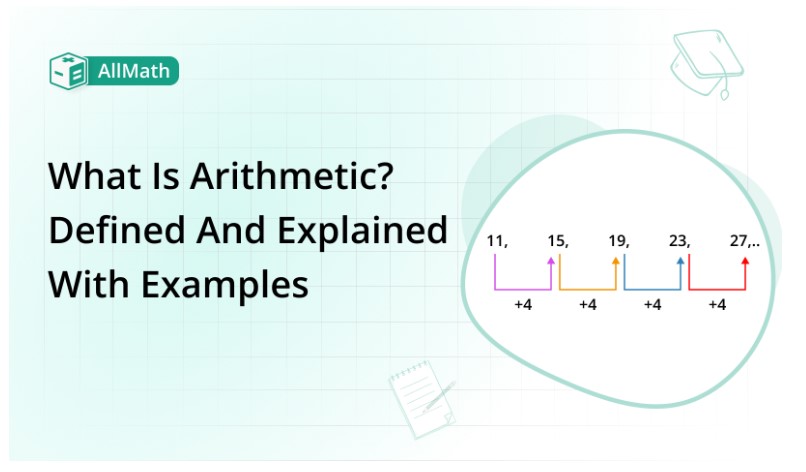 AllMath

What Is Arithmetic? Defined And Explained With Examples

11, 15, 19, 23, 27,..

+4 +4 +4 +4